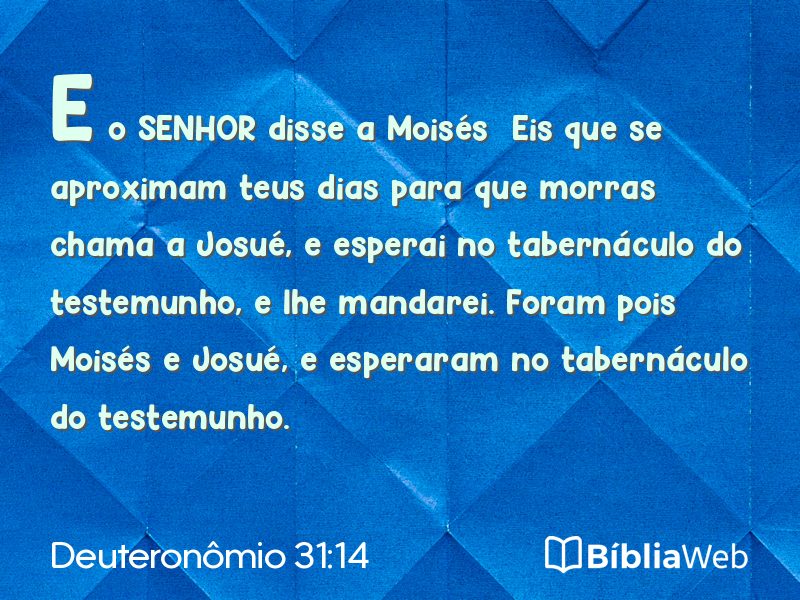 E o SENHOR disse a Moisés Eis que se aproximam teus dias para que morras chama a Josué, e esperai no tabernáculo do testemunho, e lhe mandarei. Foram pois Moisés e Josué, e esperaram no tabernáculo do testemunho.

Deuteronômio 31:14

BíbliaWeb